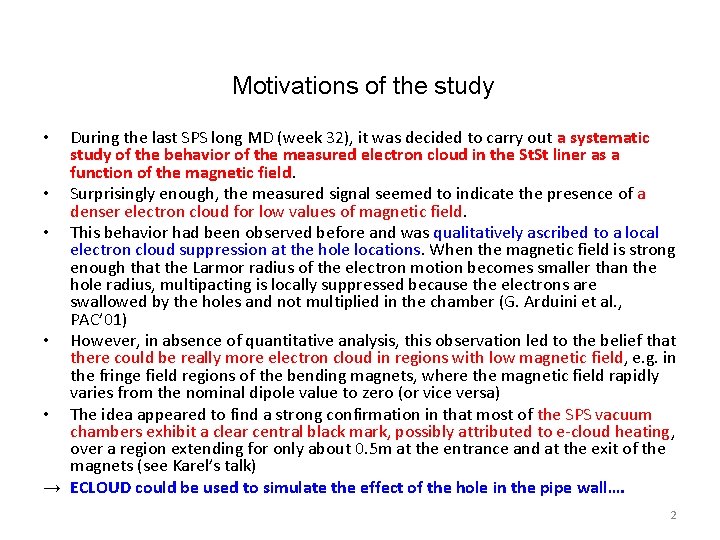 Motivations of the study

• During the last SPS long MD (week 32), it was decided to carry out a systematic study of the behavior of the measured electron cloud in the StSt liner as a function of the magnetic field.

• Surprisingly enough, the measured signal seemed to indicate the presence of a denser electron cloud for low values of magnetic field.

• This behavior had been observed before and was qualitatively ascribed to a local electron cloud suppression at the hole locations. When the magnetic field is strong enough that the Larmor radius of the electron motion becomes smaller than the hole radius, multipacting is locally suppressed because the electrons are swallowed by the holes and not multiplied in the chamber (G. Arduini et al., PAC'01)

• However, in absence of quantitative analysis, this observation led to the belief that there could be really more electron cloud in regions with low magnetic field, e.g. in the fringe field regions of the bending magnets, where the magnetic field rapidly varies from the nominal dipole value to zero (or vice versa)

• The idea appeared to find a strong confirmation in that most of the SPS vacuum chambers exhibit a clear central black mark, possibly attributed to e-cloud heating, over a region extending for only about 0.5m at the entrance and at the exit of the magnets (see Karel's talk)

→ ECLOUD could be used to simulate the effect of the hole in the pipe wall….

2